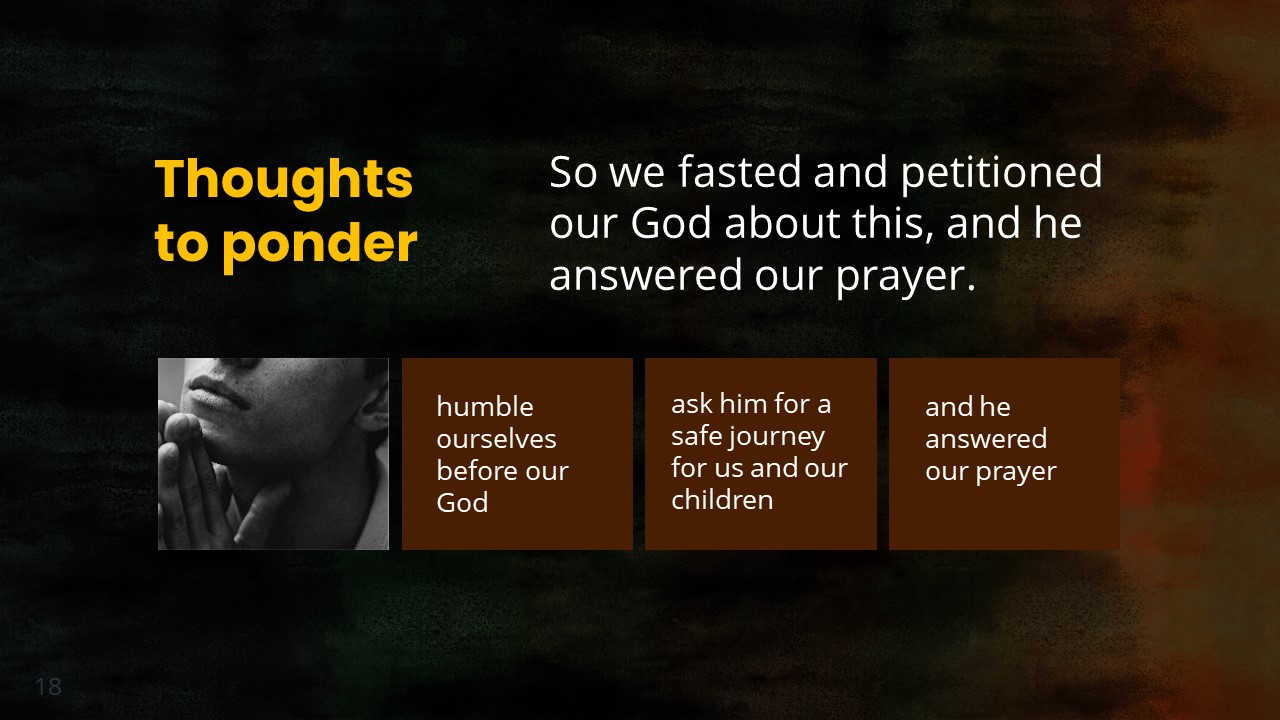 Thoughts to ponder

So we fasted and petitioned our God about this, and he answered our prayer.

humble ourselves before our God

ask him for a safe journey for us and our children

and he answered our prayer

18